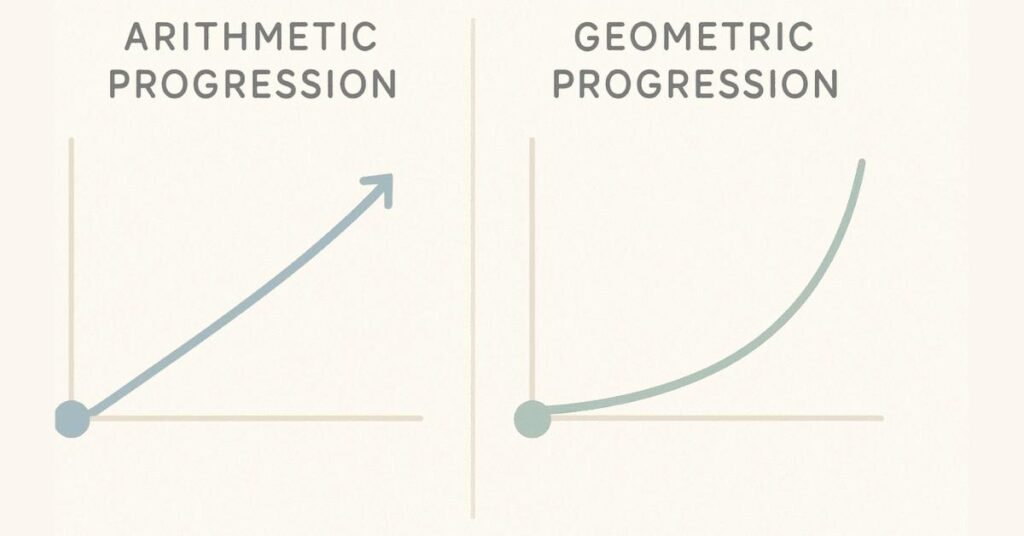 ARITHMETIC PROGRESSION

GEOMETRIC PROGRESSION